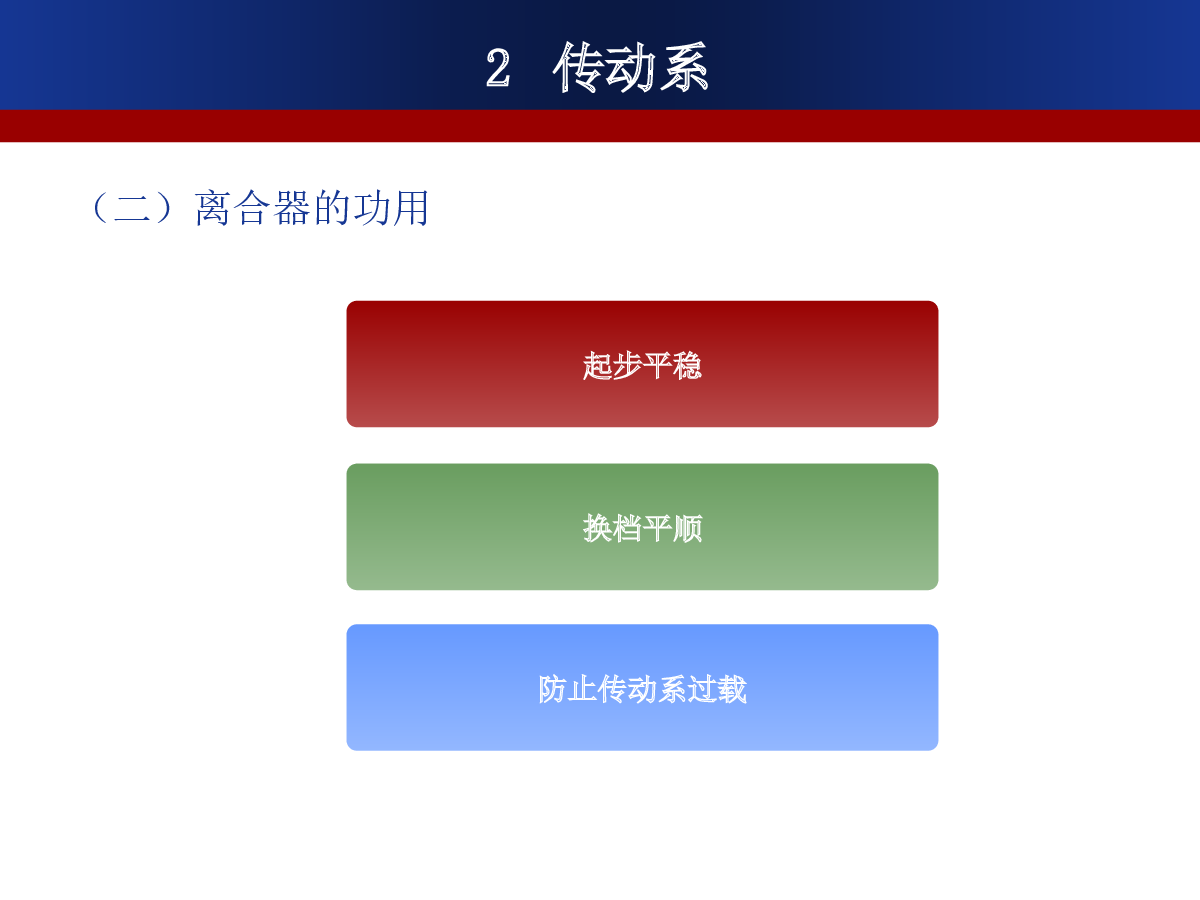 2 传动系

（二）离合器的功用

起步平稳

换档平顺

防止传动系过载